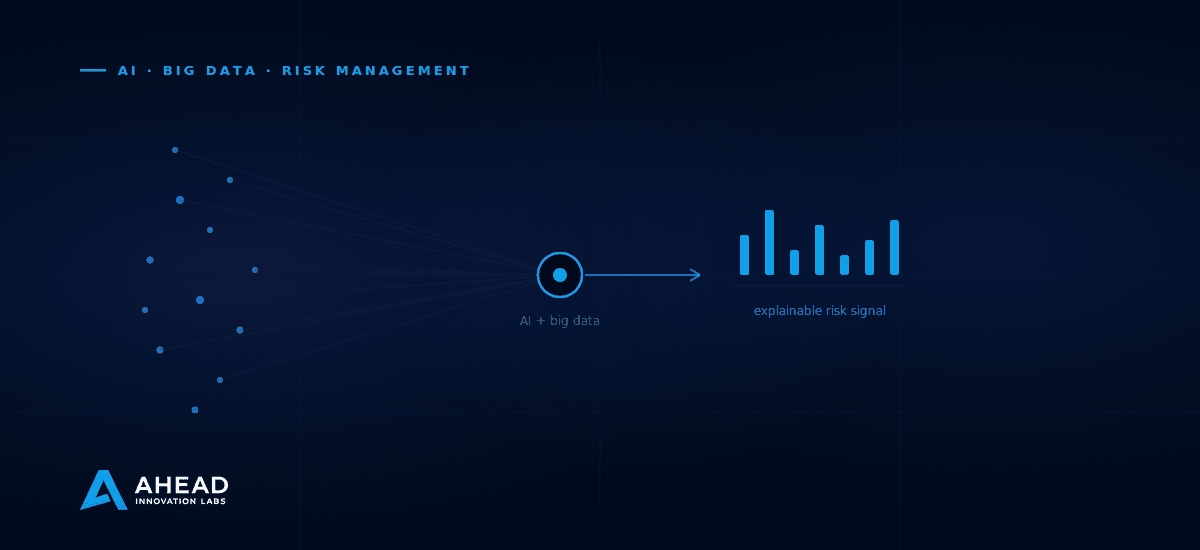 AI · BIG DATA · RISK MANAGEMENT

AI + big data

explainable risk signal

AHEAD
INNOVATION LABS